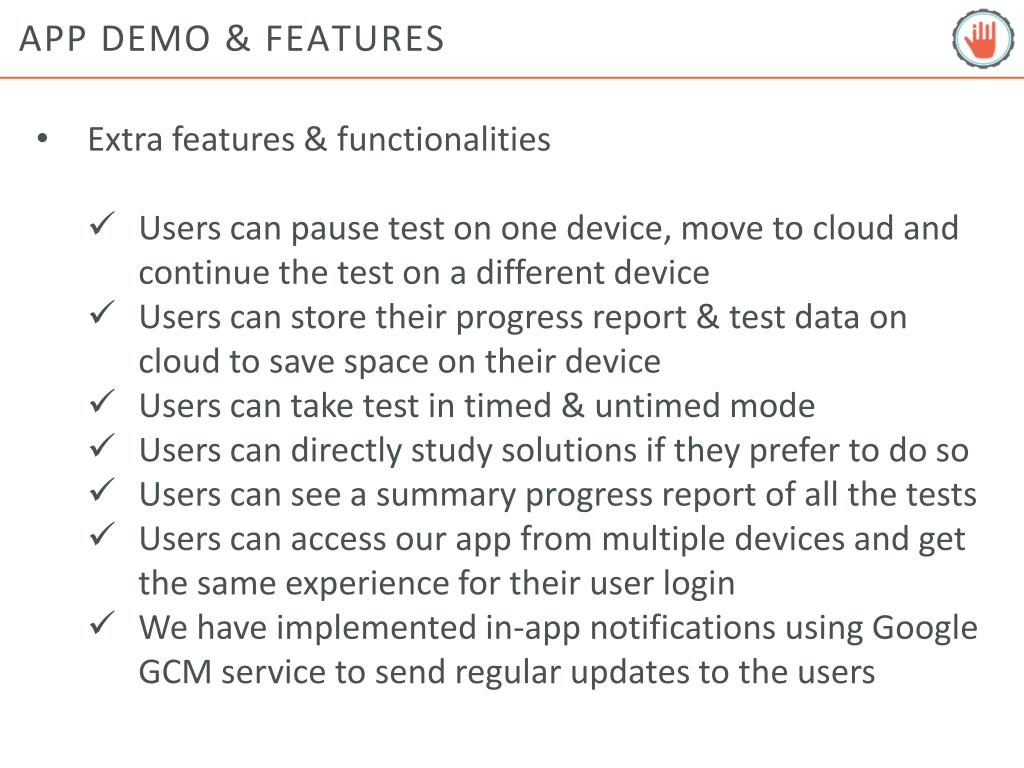 APP DEMO & FEATURES

• Extra features & functionalities

✓ Users can pause test on one device, move to cloud and continue the test on a different device
✓ Users can store their progress report & test data on cloud to save space on their device
✓ Users can take test in timed & untimed mode
✓ Users can directly study solutions if they prefer to do so
✓ Users can see a summary progress report of all the tests
✓ Users can access our app from multiple devices and get the same experience for their user login
✓ We have implemented in-app notifications using Google GCM service to send regular updates to the users